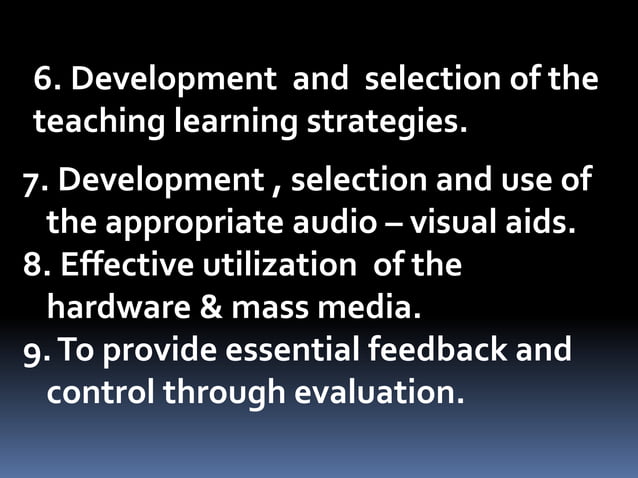 6. Development and selection of the teaching learning strategies.

7. Development , selection and use of the appropriate audio – visual aids.
8. Effective utilization of the hardware & mass media.
9. To provide essential feedback and control through evaluation.